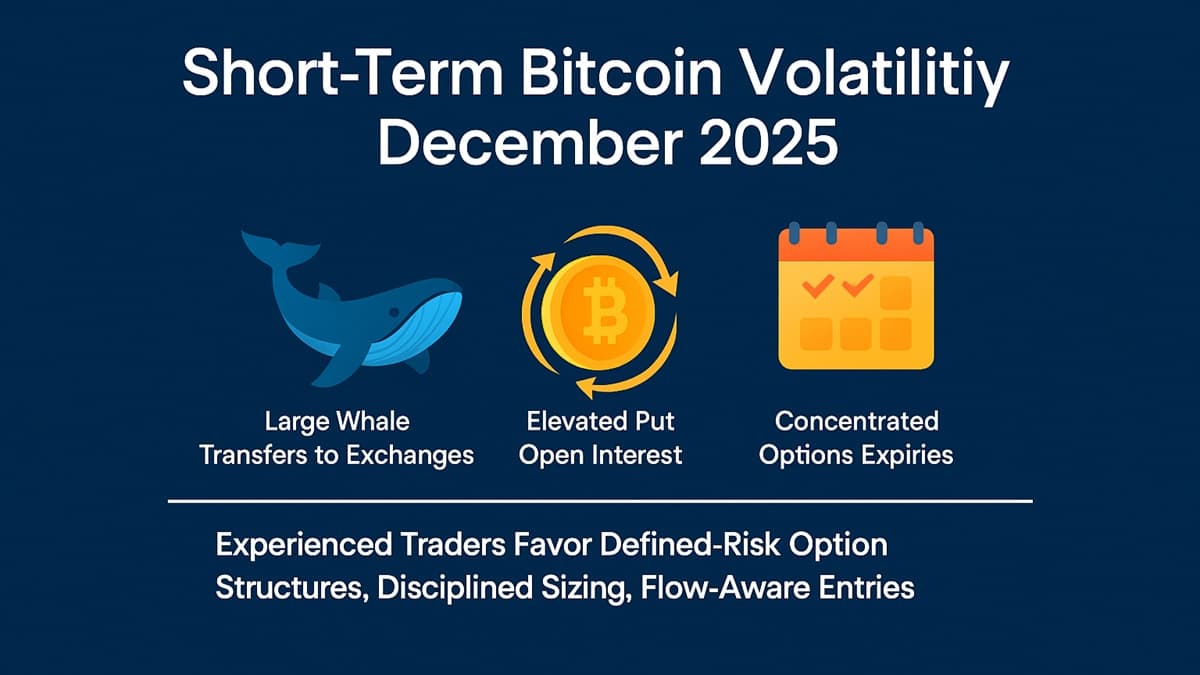 Short-Term Bitcoin Volatilitiy December 2025

Large Whale Transfers to Exchanges

Elevated Put Open Interest

Concentrated Options Expiries

Experienced Traders Favor Defined-Risk Option Structures, Disciplined Sizing, Flow-Aware Entries